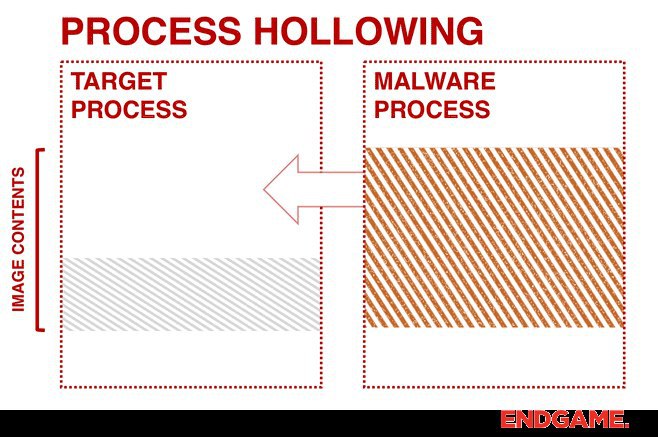 PROCESS HOLLOWING

TARGET PROCESS

MALWARE PROCESS

IMAGE CONTENTS

ENDGAME.